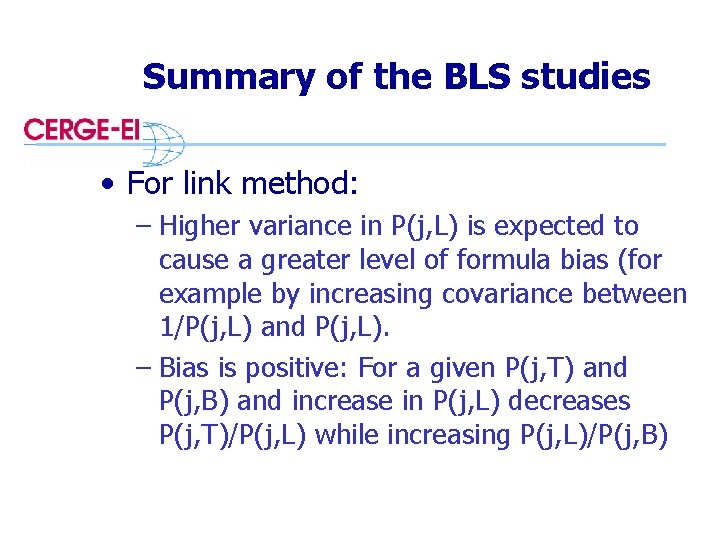 Summary of the BLS studies

CERGE-EI

• For link method:

– Higher variance in P(j,L) is expected to cause a greater level of formula bias (for example by increasing covariance between 1/P(j,L) and P(j,L).

– Bias is positive: For a given P(j,T) and P(j,B) and increase in P(j,L) decreases P(j,T)/P(j,L) while increasing P(j,L)/P(j,B)